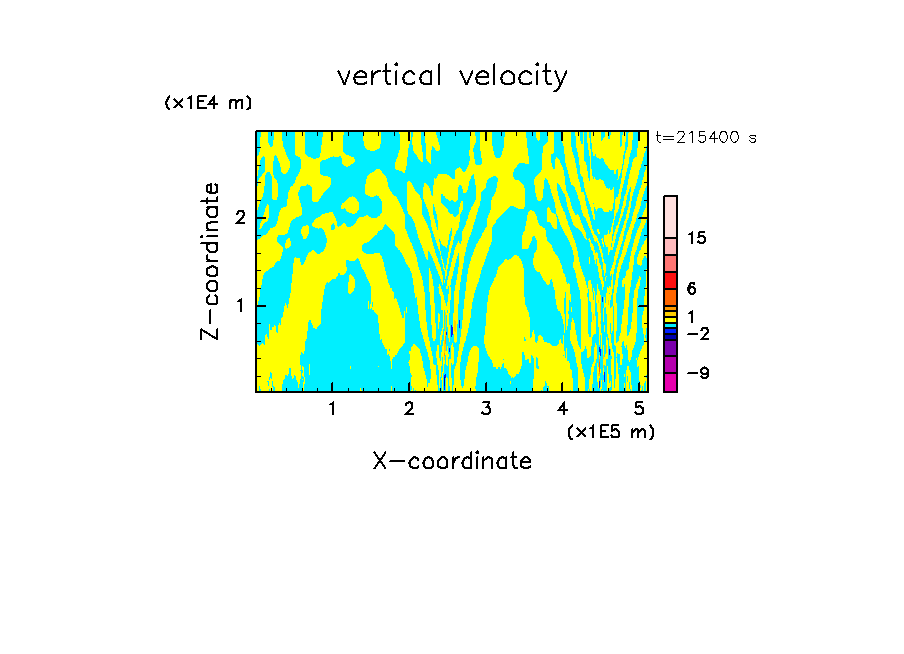 vertical velocity

(x1E4 m)

t=215400 s

Z-coordinate

2

1

15

6

1

−2

−9

1 2 3 4 5

(x1E5 m)

X-coordinate